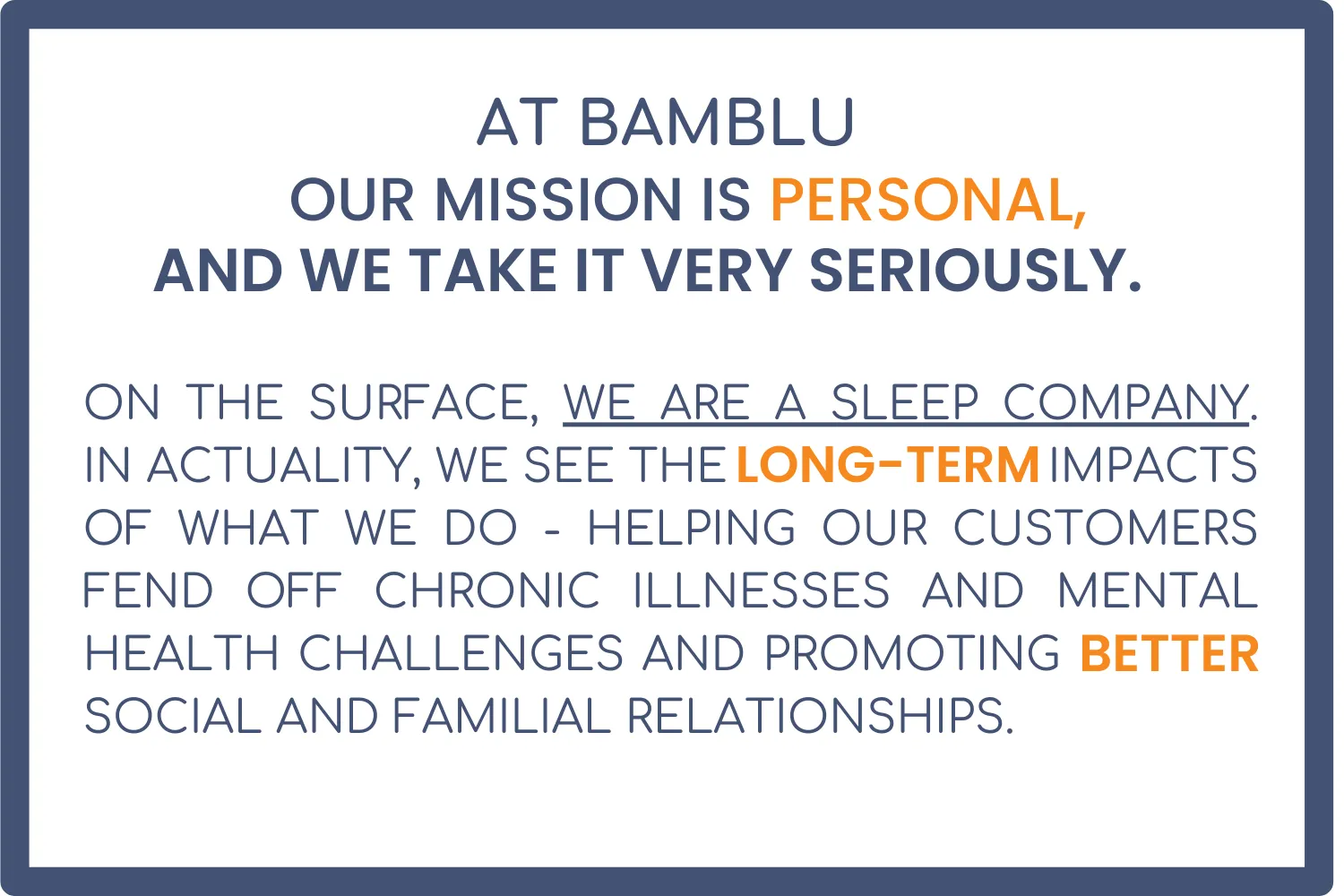 AT BAMBLU
OUR MISSION IS PERSONAL,
AND WE TAKE IT VERY SERIOUSLY.

ON THE SURFACE, WE ARE A SLEEP COMPANY. IN ACTUALITY, WE SEE THE LONG-TERM IMPACTS OF WHAT WE DO - HELPING OUR CUSTOMERS FEND OFF CHRONIC ILLNESSES AND MENTAL HEALTH CHALLENGES AND PROMOTING BETTER SOCIAL AND FAMILIAL RELATIONSHIPS.